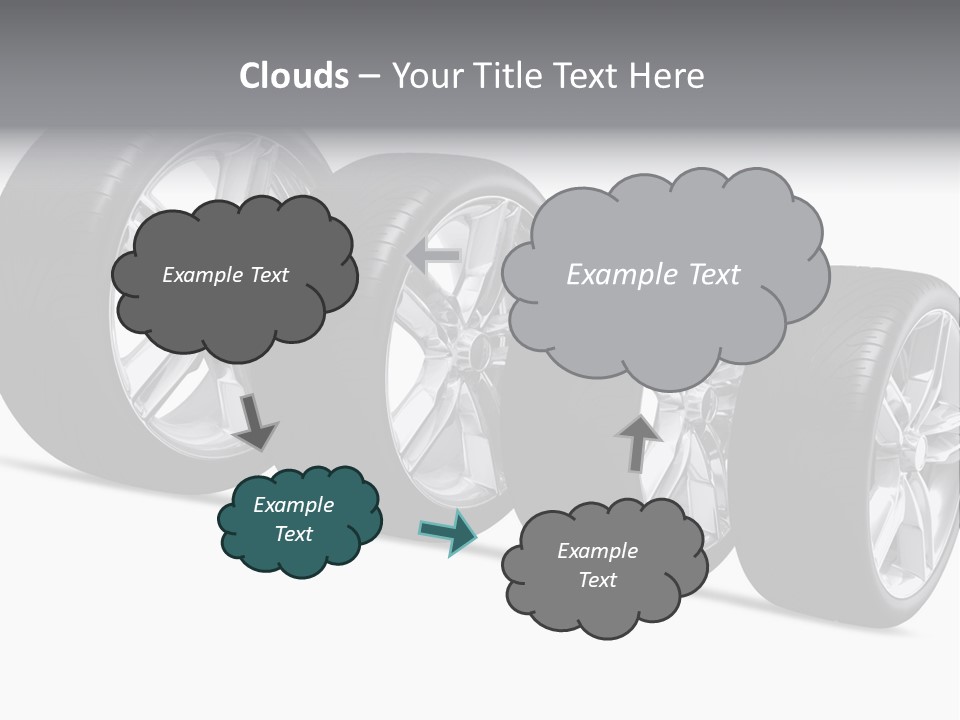 Clouds – Your Title Text Here

Example Text

Example Text

Example Text

Example Text